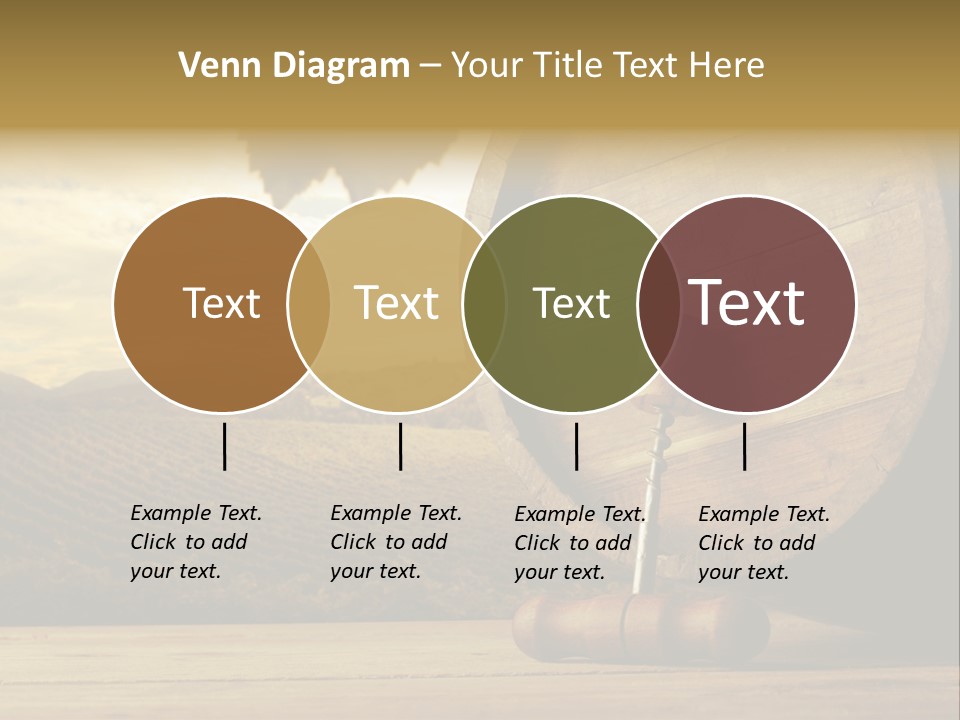 Venn Diagram – Your Title Text Here

Text

Text

Text

Text

Example Text. Click to add your text.

Example Text. Click to add your text.

Example Text. Click to add your text.

Example Text. Click to add your text.